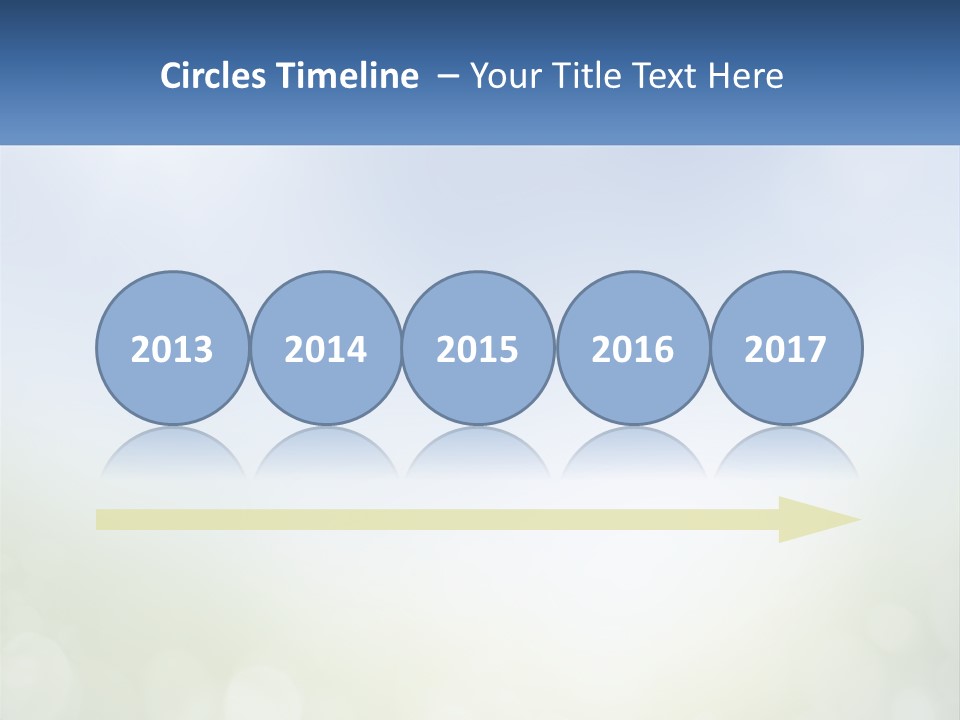 Circles Timeline – Your Title Text Here

2013 2014 2015 2016 2017